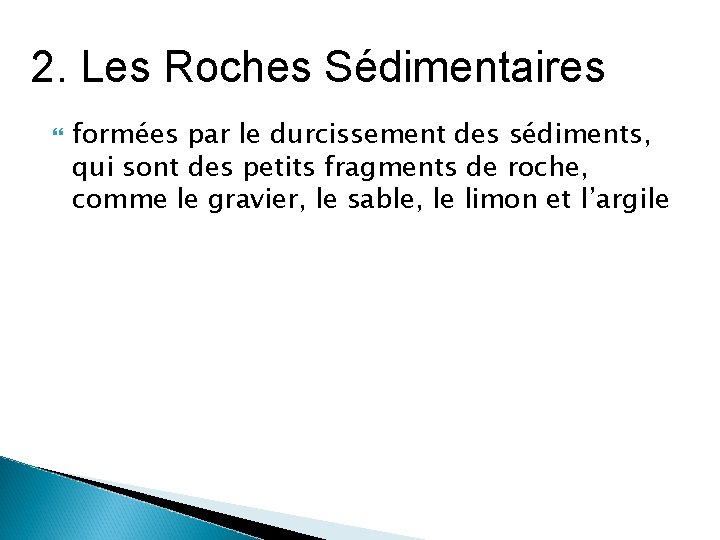 2. Les Roches Sédimentaires

formées par le durcissement des sédiments, qui sont des petits fragments de roche, comme le gravier, le sable, le limon et l’argile